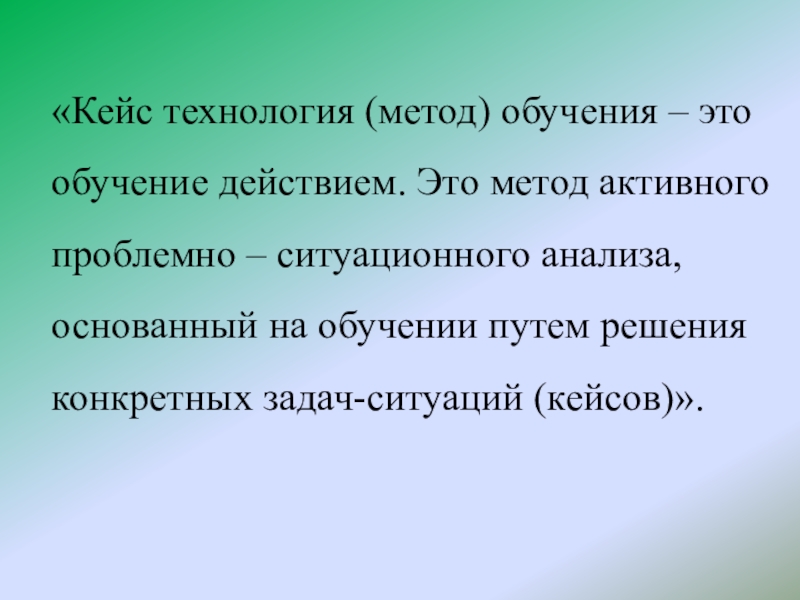 «Кейс технология (метод) обучения – это обучение действием. Это метод активного проблемно – ситуационного анализа, основанный на обучении путем решения конкретных задач-ситуаций (кейсов)».